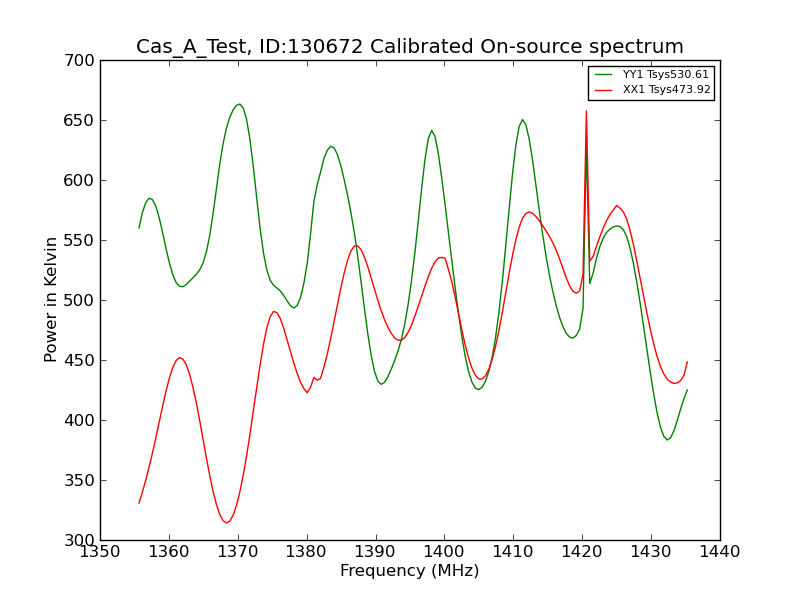 Cas_A_Test, ID:130672 Calibrated On-source spectrum

YY1 Tsys530.61
XX1 Tsys473.92

Power in Kelvin

700
650
600
550
500
450
400
350
300

1350 1360 1370 1380 1390 1400 1410 1420 1430 1440

Frequency (MHz)